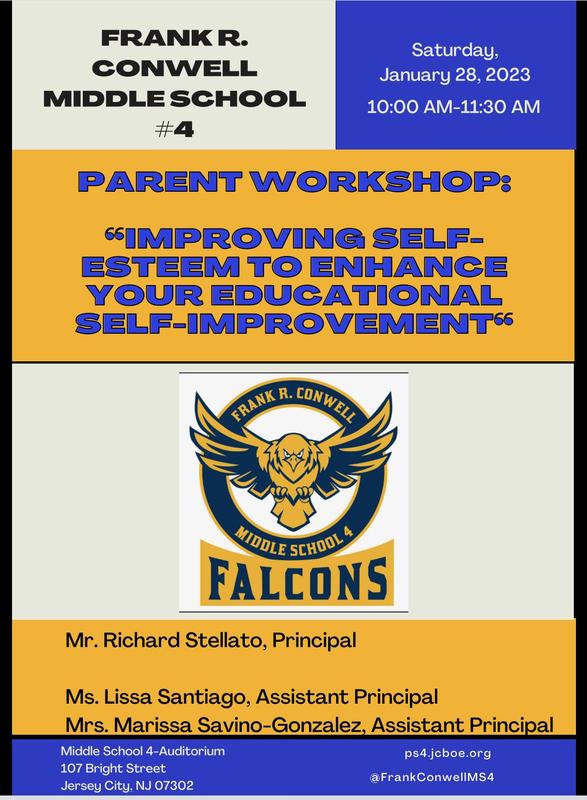 FRANK R. CONWELL MIDDLE SCHOOL #4

Saturday, January 28, 2023
10:00 AM-11:30 AM

PARENT WORKSHOP:

“IMPROVING SELF-ESTEEM TO ENHANCE YOUR EDUCATIONAL SELF-IMPROVEMENT“

FRANK R. CONWELL
MIDDLE SCHOOL 4
FALCONS

Mr. Richard Stellato, Principal

Ms. Lissa Santiago, Assistant Principal
Mrs. Marissa Savino-Gonzalez, Assistant Principal

Middle School 4-Auditorium
107 Bright Street
Jersey City, NJ 07302

ps4.jcboe.org
@FrankConwellMS4